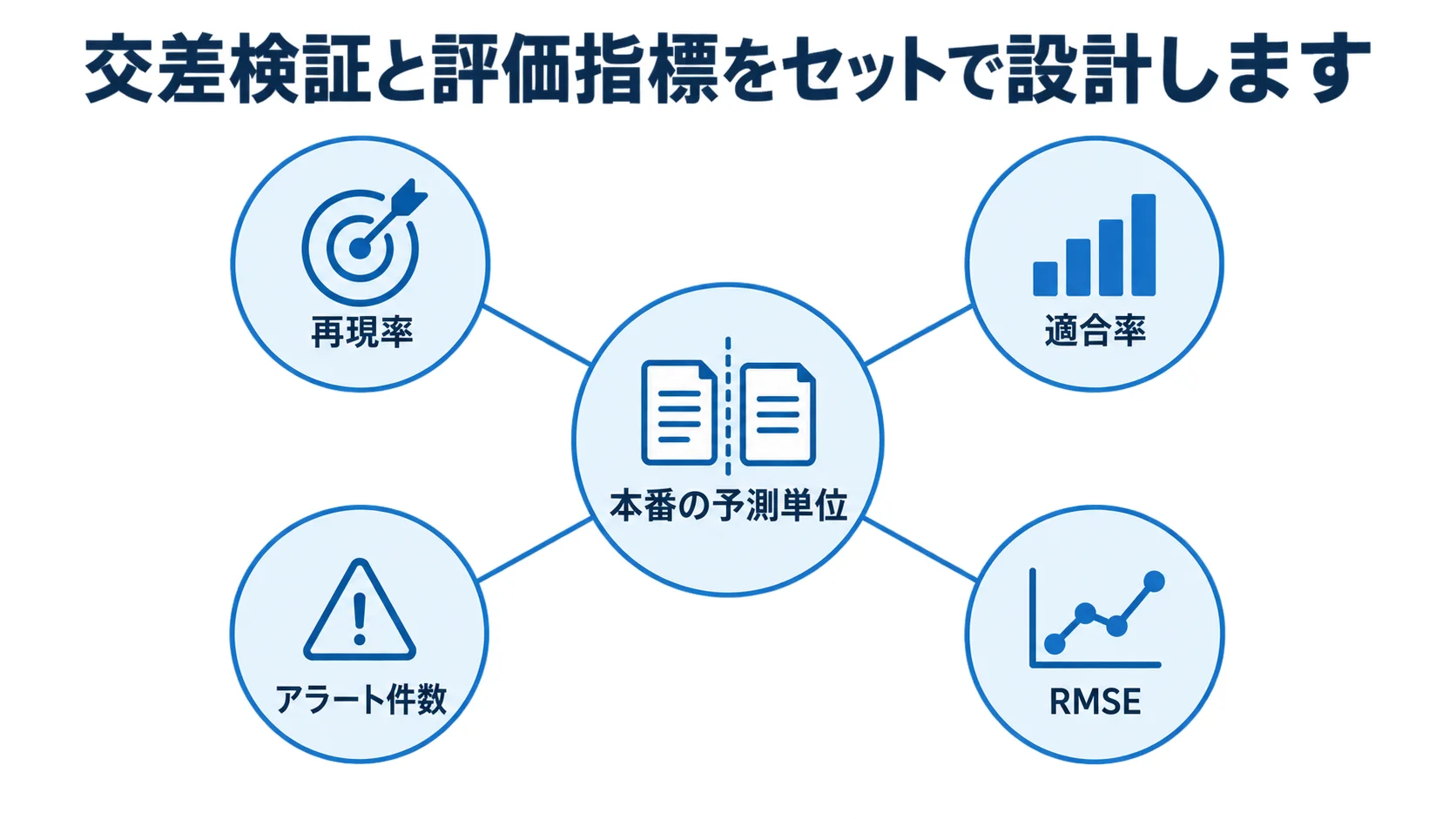 交差検証と評価指標をセットで設計します

再現率

適合率

本番の予測単位

アラート件数

RMSE